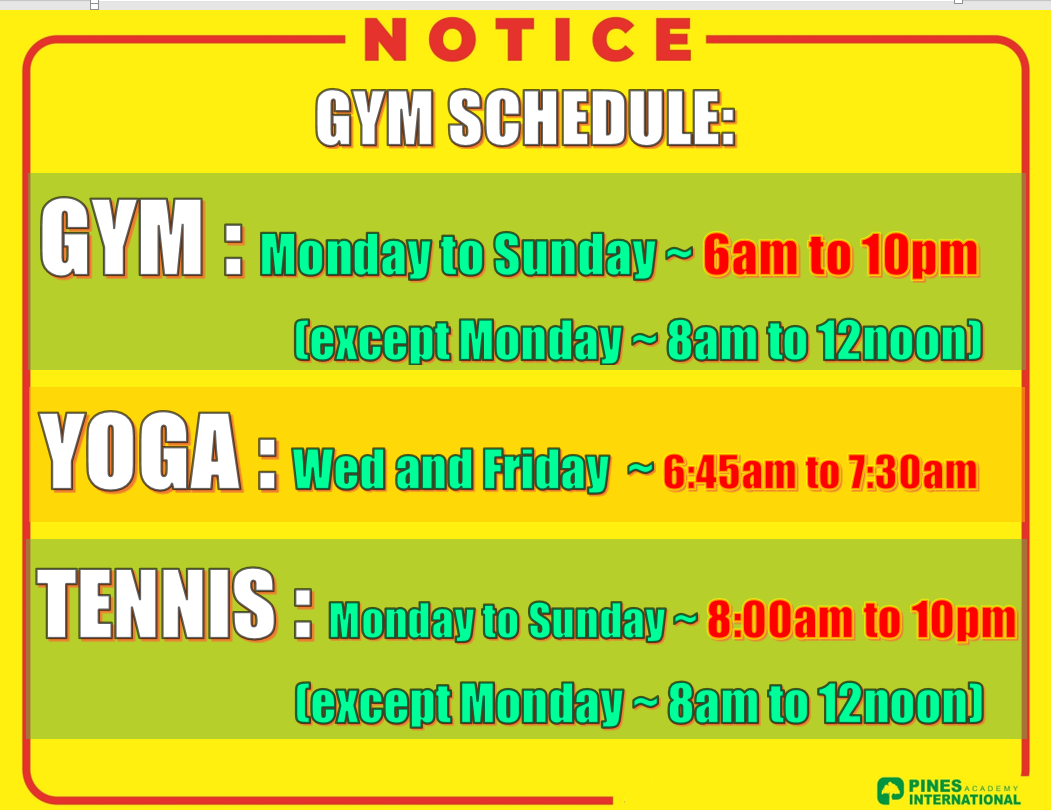 NOTICE

GYM SCHEDULE:

GYM : Monday to Sunday ~ 6am to 10pm

(except Monday ~ 8am to 12noon)

YOGA : Wed and Friday ~ 6:45am to 7:30am

TENNIS : Monday to Sunday ~ 8:00am to 10pm

(except Monday ~ 8am to 12noon)

PINES ACADEMY INTERNATIONAL